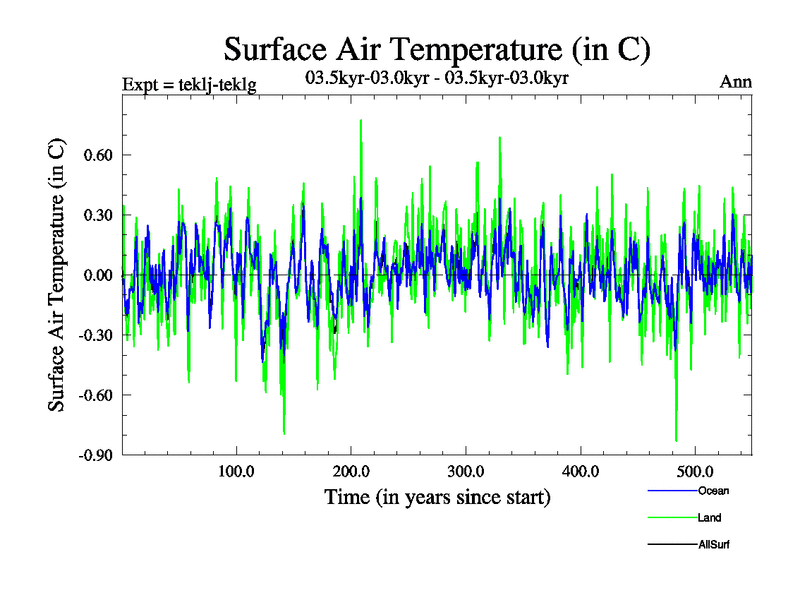 Surface Air Temperature (in C)

Expt = teklj-teklg

03.5kyr-03.0kyr - 03.5kyr-03.0kyr

Ann

Surface Air Temperature (in C)

0.60
0.30
0.00
-0.30
-0.60
-0.90

100.0
200.0
300.0
400.0
500.0

Time (in years since start)

Ocean
Land
AllSurf